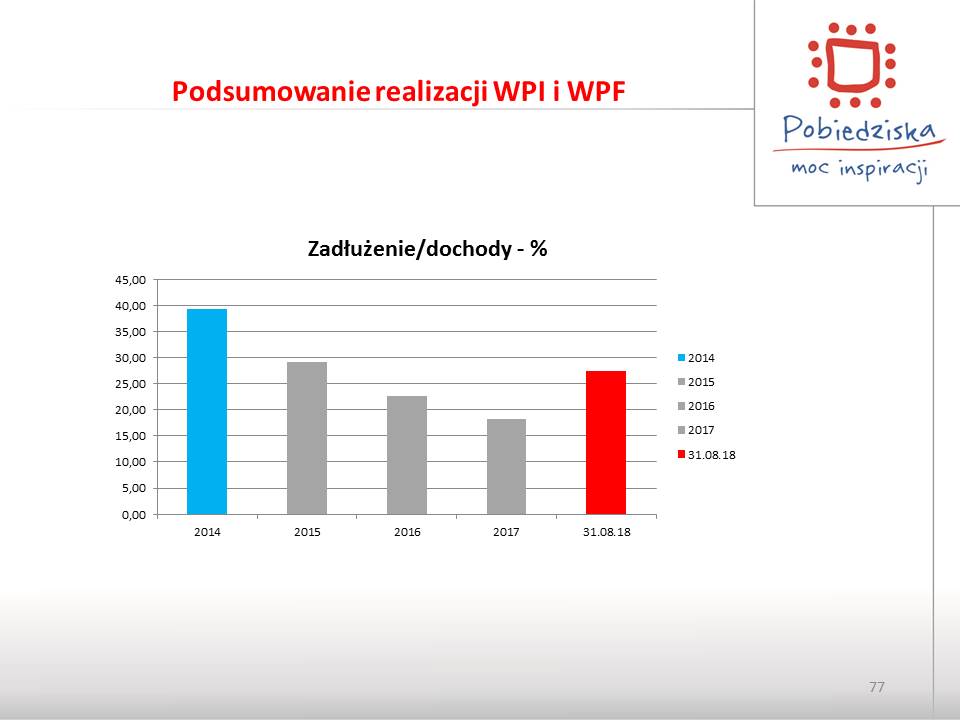 Podsumowanie realizacji WPI i WPF

Pobiedziska
moc inspiracji

Zadłużenie/dochody - %

45,00
40,00
35,00
30,00
25,00
20,00
15,00
10,00
5,00
0,00

2014
2015
2016
2017
31.08.18

2014
2015
2016
2017
31.08.18

77